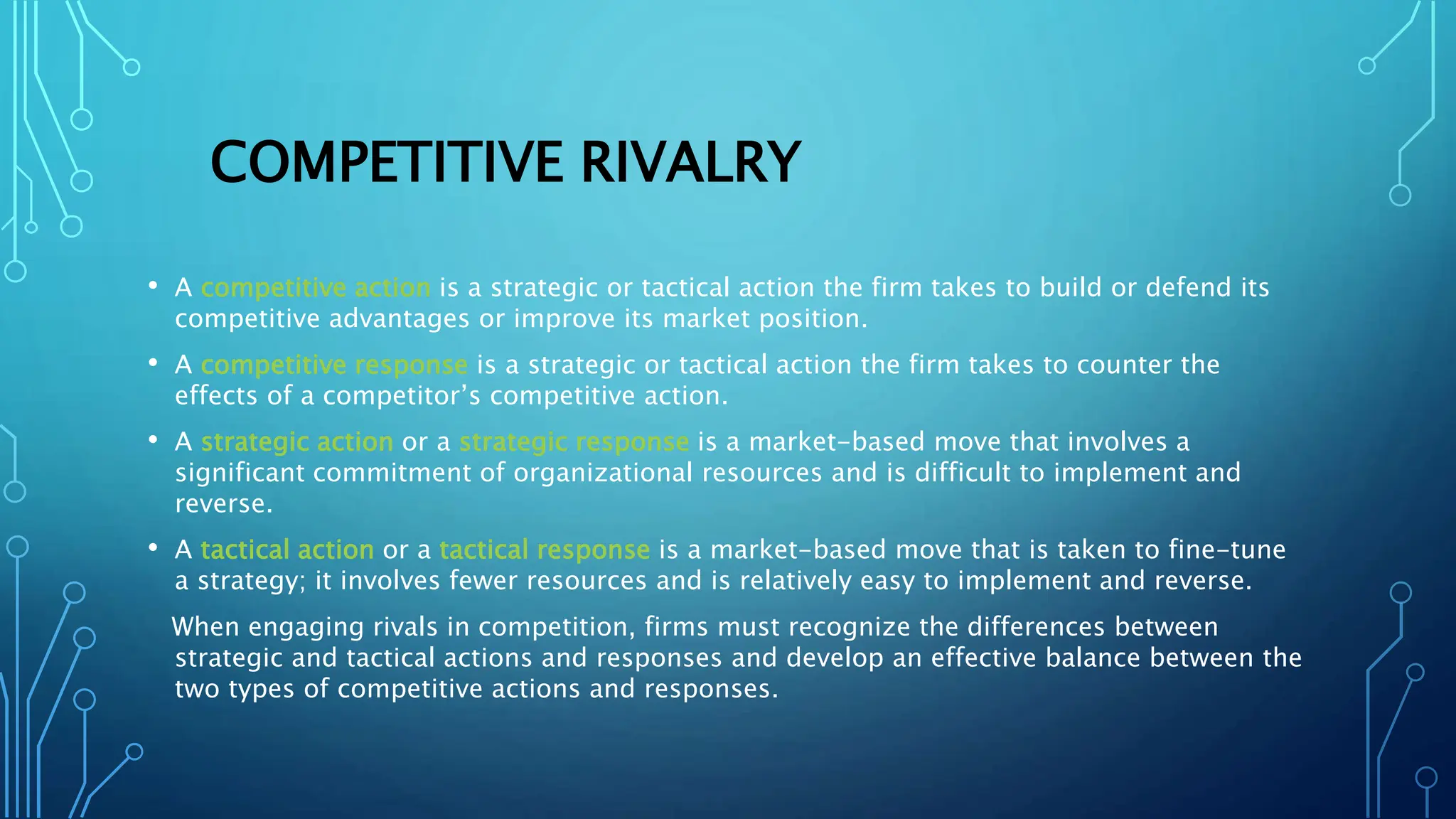 COMPETITIVE RIVALRY

• A competitive action is a strategic or tactical action the firm takes to build or defend its competitive advantages or improve its market position.

• A competitive response is a strategic or tactical action the firm takes to counter the effects of a competitor's competitive action.

• A strategic action or a strategic response is a market-based move that involves a significant commitment of organizational resources and is difficult to implement and reverse.

• A tactical action or a tactical response is a market-based move that is taken to fine-tune a strategy; it involves fewer resources and is relatively easy to implement and reverse.

When engaging rivals in competition, firms must recognize the differences between strategic and tactical actions and responses and develop an effective balance between the two types of competitive actions and responses.